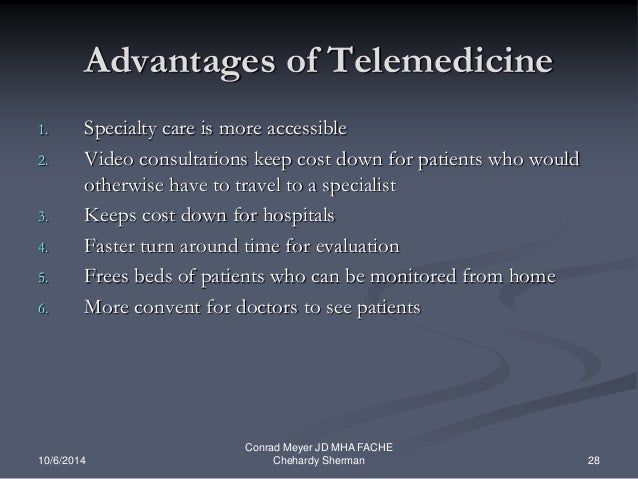 Advantages of Telemedicine

1. Specialty care is more accessible
2. Video consultations keep cost down for patients who would otherwise have to travel to a specialist
3. Keeps cost down for hospitals
4. Faster turn around time for evaluation
5. Frees beds of patients who can be monitored from home
6. More convent for doctors to see patients

10/6/2014

Conrad Meyer JD MHA FACHE
Chehardy Sherman

28